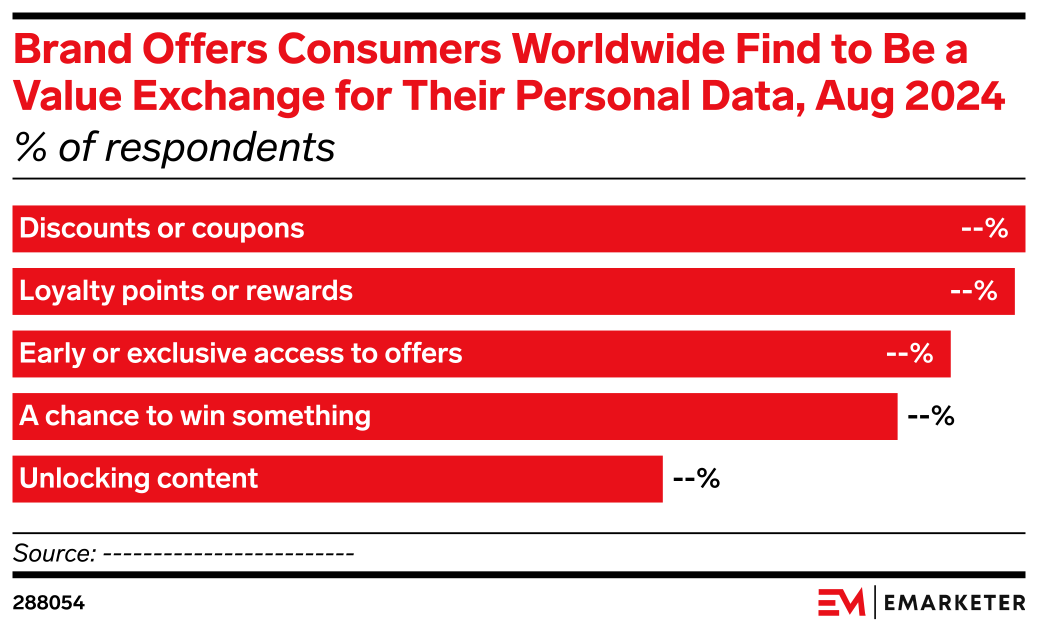 Brand Offers Consumers Worldwide Find to Be a Value Exchange for Their Personal Data, Aug 2024
% of respondents

Discounts or coupons --%
Loyalty points or rewards --%
Early or exclusive access to offers --%
A chance to win something --%
Unlocking content --%

Source: -------------------------

288054

EM | EMARKETER